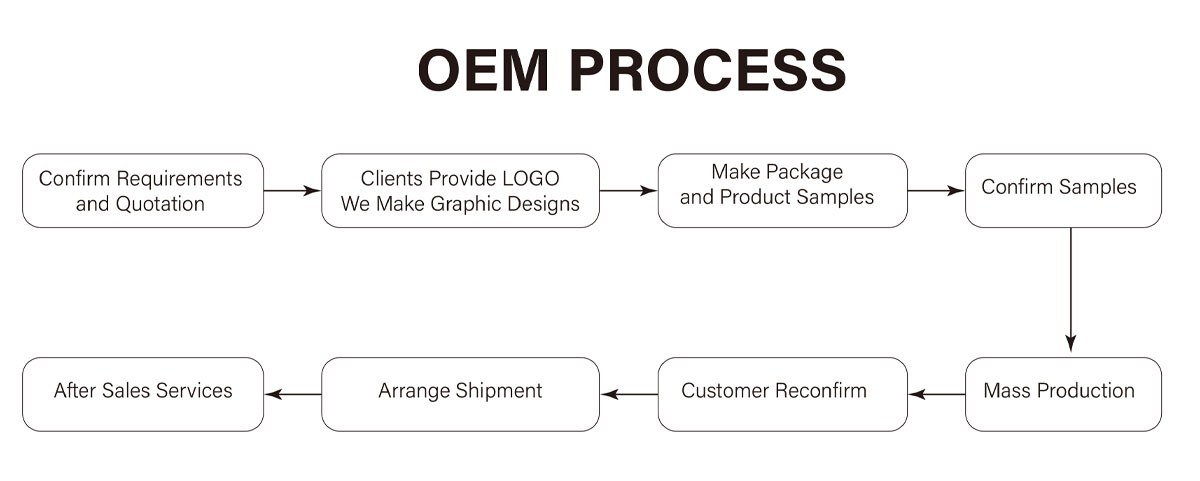 OEM PROCESS

Confirm Requirements and Quotation

Clients Provide LOGO We Make Graphic Designs

Make Package and Product Samples

Confirm Samples

Mass Production

Customer Reconfirm

Arrange Shipment

After Sales Services